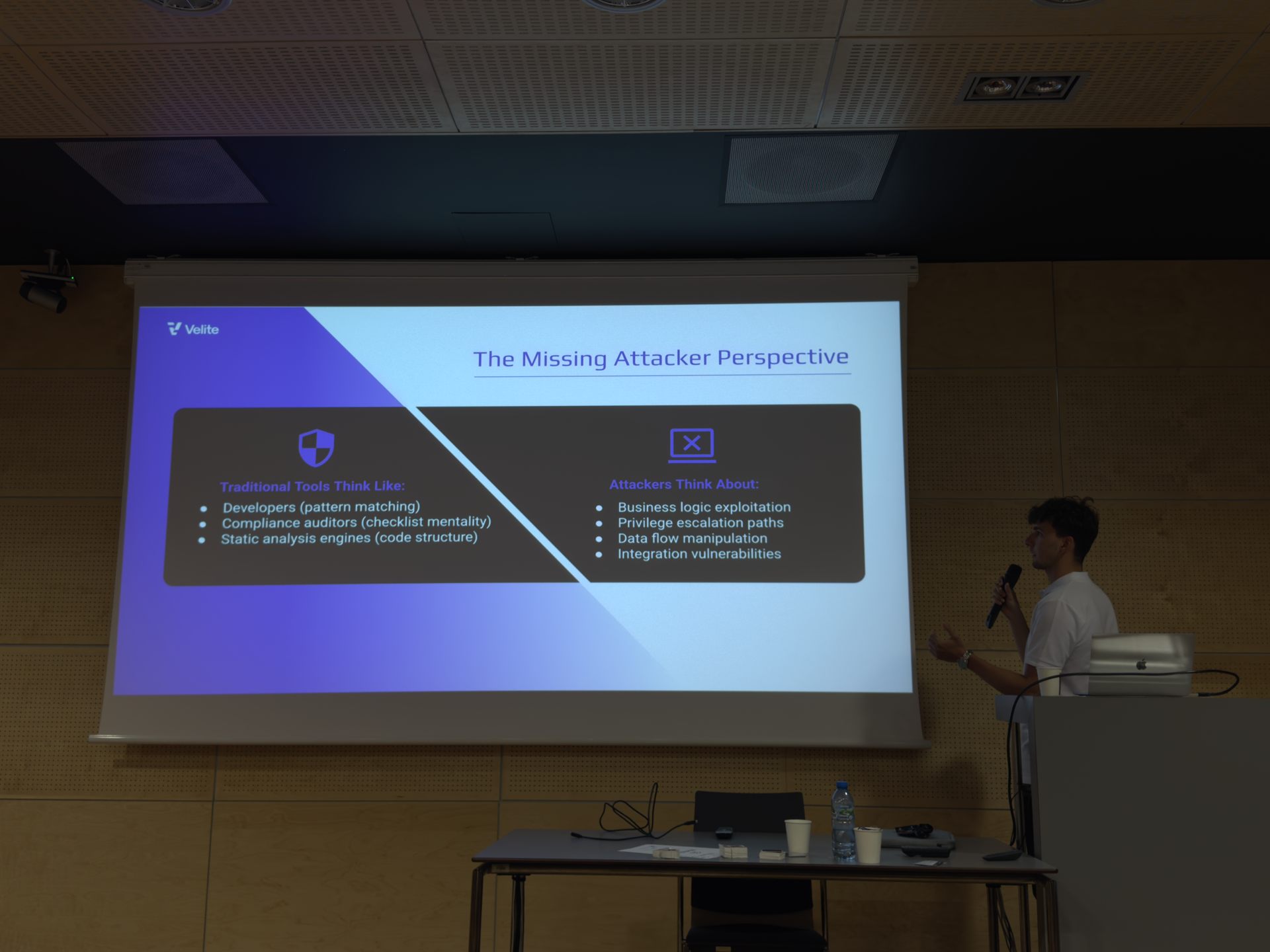 Velite

The Missing Attacker Perspective

Traditional Tools Think Like:
- Developers (pattern matching)
- Compliance auditors (checklist mentality)
- Static analysis engines (code structure)

Attackers Think About:
- Business logic exploitation
- Privilege escalation paths
- Data flow manipulation
- Integration vulnerabilities